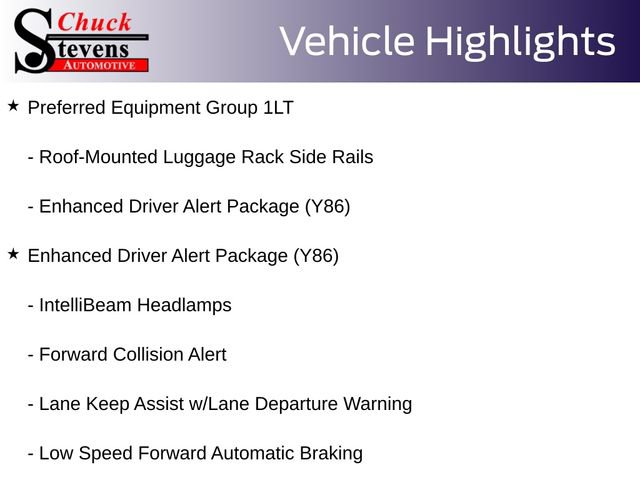 Chuck Stevens AUTOMOTIVE

Vehicle Highlights

★ Preferred Equipment Group 1LT

- Roof-Mounted Luggage Rack Side Rails

- Enhanced Driver Alert Package (Y86)

★ Enhanced Driver Alert Package (Y86)

- IntelliBeam Headlamps

- Forward Collision Alert

- Lane Keep Assist w/Lane Departure Warning

- Low Speed Forward Automatic Braking